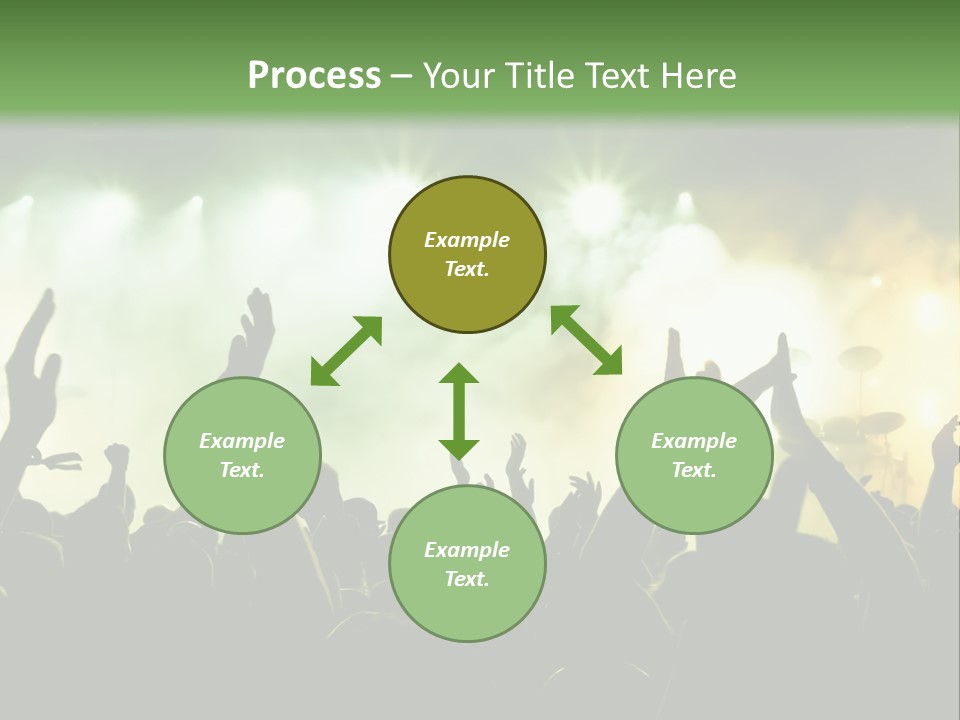 Process – Your Title Text Here

Example Text.

Example Text.

Example Text.

Example Text.